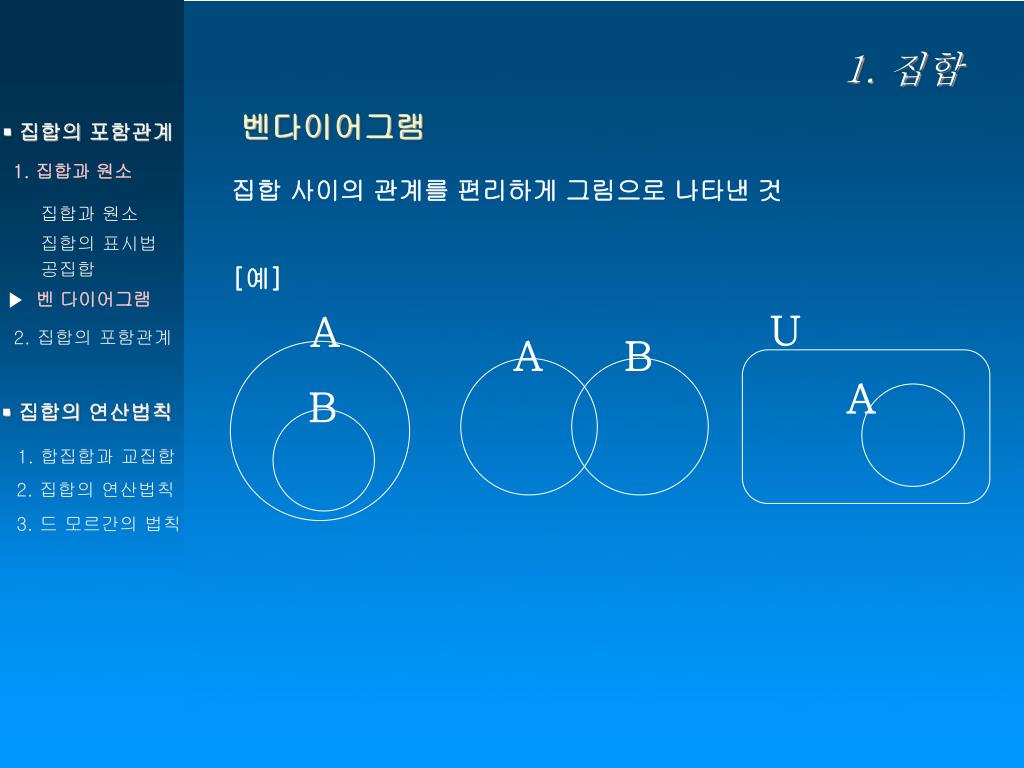 1. 집합

▪ 집합의 포함관계

1. 집합과 원소

집합과 원소
집합의 표시법
공집합
▶ 벤 다이어그램

2. 집합의 포함관계

▪ 집합의 연산법칙

1. 합집합과 교집합
2. 집합의 연산법칙
3. 드 모르간의 법칙

벤다이어그램

집합 사이의 관계를 편리하게 그림으로 나타낸 것

[예]

A
B

A B

U
A